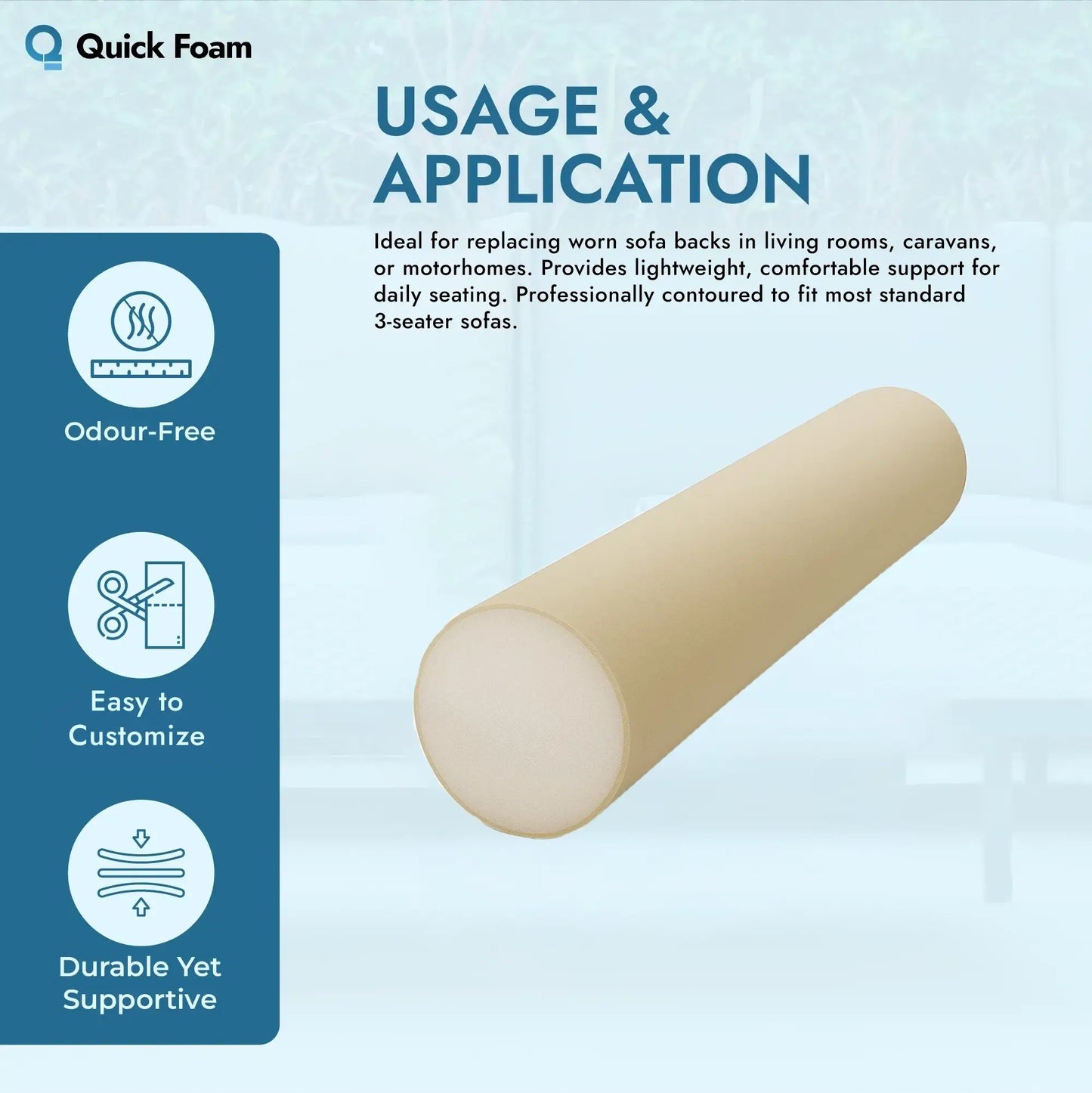 Quick Foam

USAGE & APPLICATION

Ideal for replacing worn sofa backs in living rooms, caravans, or motorhomes. Provides lightweight, comfortable support for daily seating. Professionally contoured to fit most standard 3-seater sofas.

Odour-Free

Easy to Customize

Durable Yet Supportive